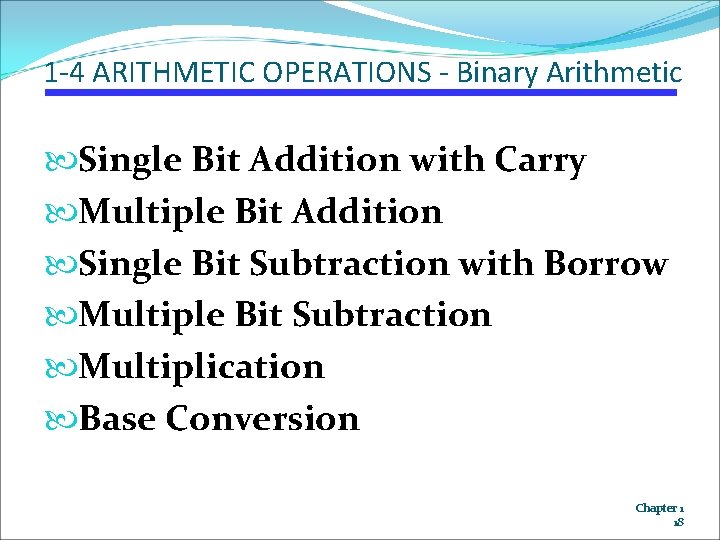 1-4 ARITHMETIC OPERATIONS - Binary Arithmetic

Single Bit Addition with Carry
Multiple Bit Addition
Single Bit Subtraction with Borrow
Multiple Bit Subtraction
Multiplication
Base Conversion

Chapter 1
18